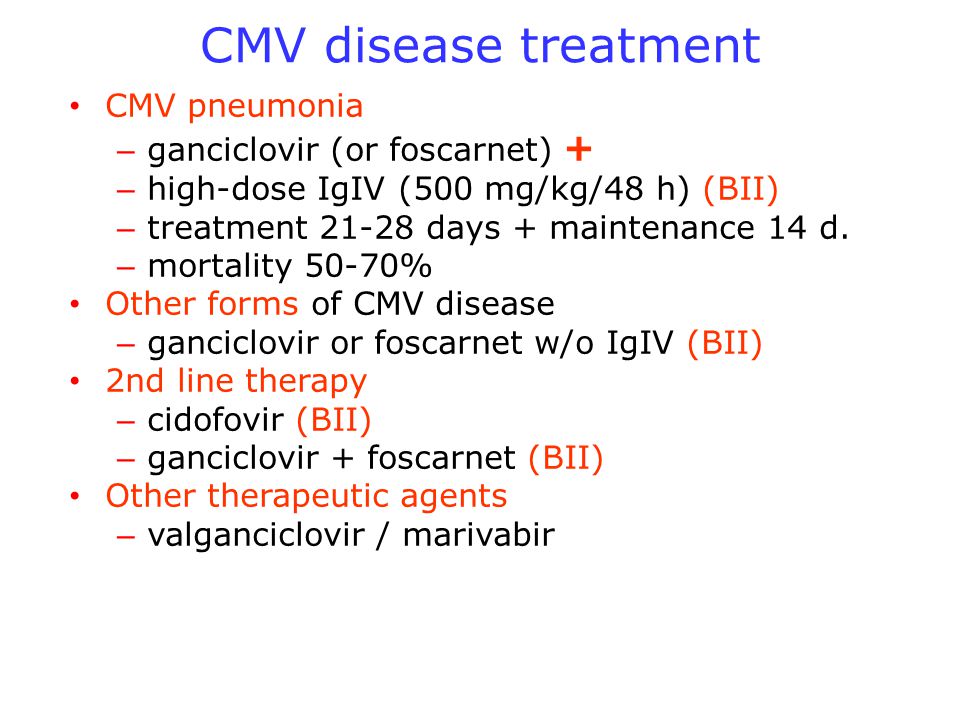 CMV disease treatment

• CMV pneumonia
  – ganciclovir (or foscarnet) +
  – high-dose IgIV (500 mg/kg/48 h) (BII)
  – treatment 21-28 days + maintenance 14 d.
  – mortality 50-70%
• Other forms of CMV disease
  – ganciclovir or foscarnet w/o IgIV (BII)
• 2nd line therapy
  – cidofovir (BII)
  – ganciclovir + foscarnet (BII)
• Other therapeutic agents
  – valganciclovir / marivabir